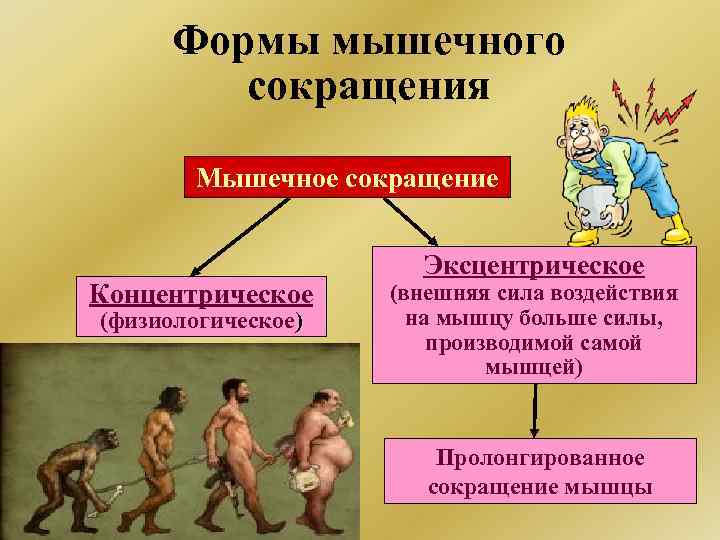 Формы мышечного сокращения

Мышечное сокращение

Концентрическое (физиологическое)

Эксцентрическое (внешняя сила воздействия на мышцу больше силы, производимой самой мышцей)

Пролонгированное сокращение мышцы